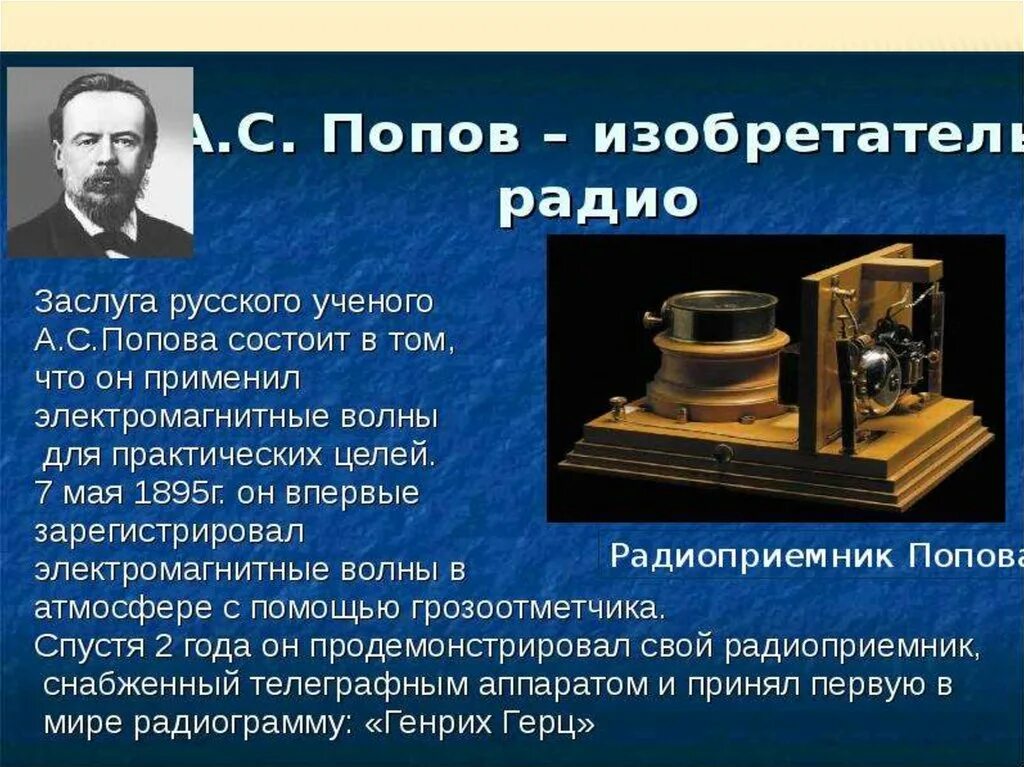 А.С. Попов – изобретатель радио

Заслуга русского ученого А.С.Попова состоит в том, что он применил электромагнитные волны для практических целей. 7 мая 1895г. он впервые зарегистрировал электромагнитные волны в атмосфере с помощью грозоотметчика. Спустя 2 года он продемонстрировал свой радиоприемник, снабженный телеграфным аппаратом и принял первую в мире радиограмму: «Генрих Герц»

Радиоприемник Попова